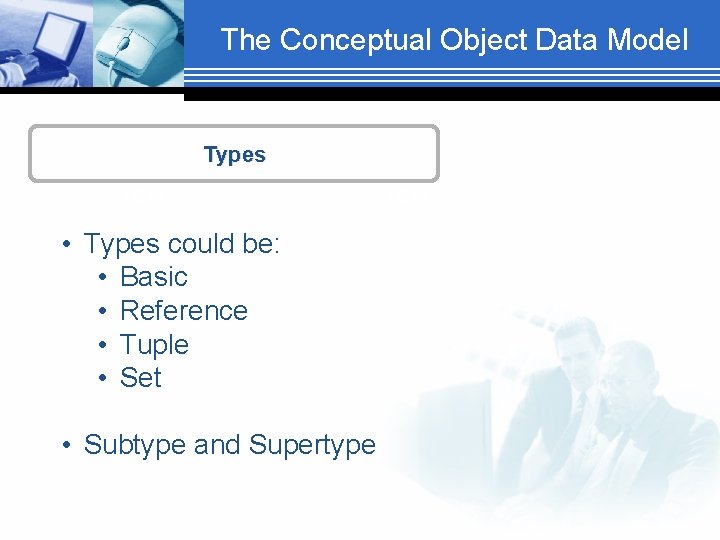 The Conceptual Object Data Model

Types

• Types could be:
  • Basic
  • Reference
  • Tuple
  • Set

• Subtype and Supertype